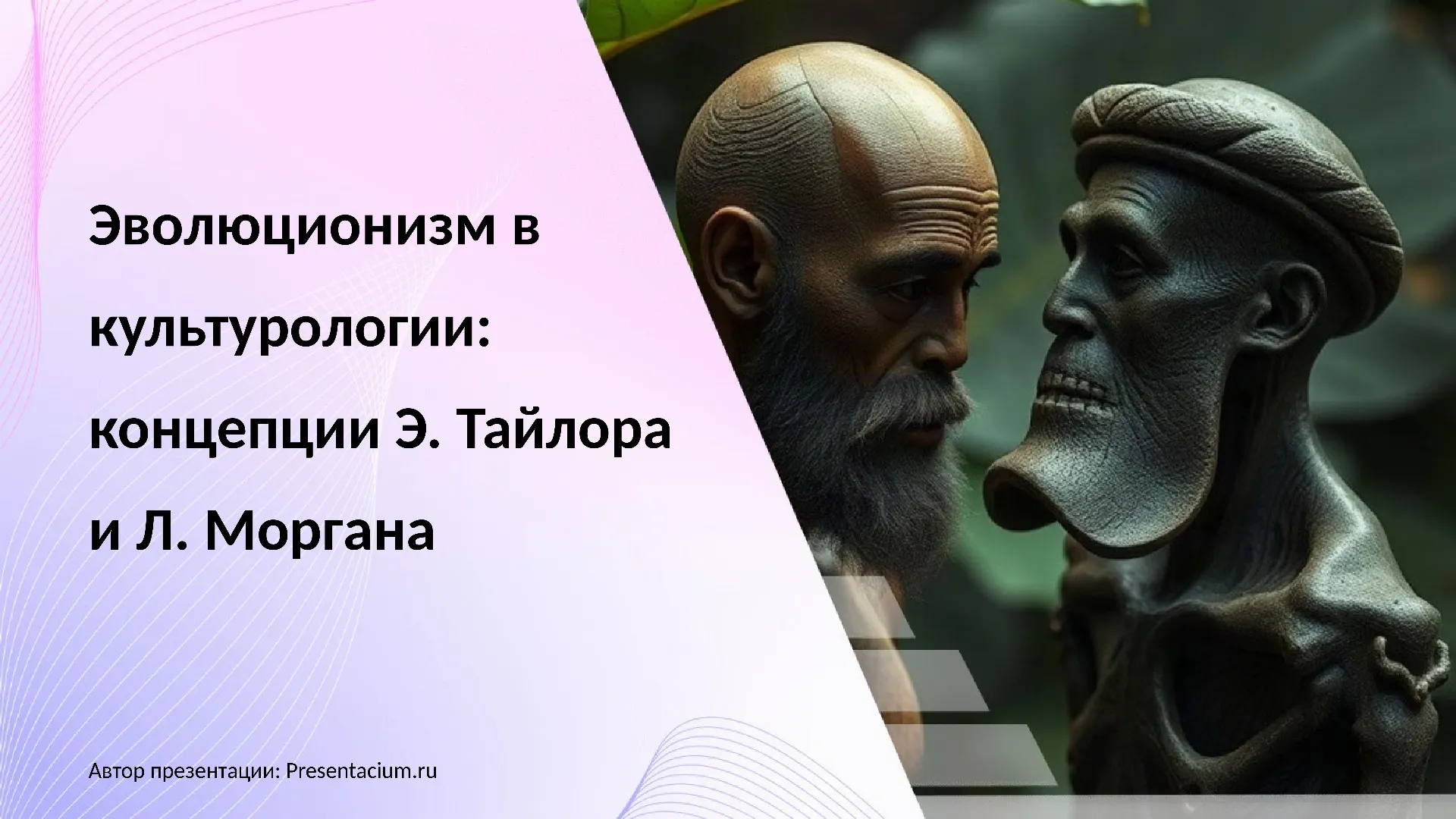 Эволюционизм в культурологии: концепции Э. Тайлора и Л. Моргана

Автор презентации: Presentacium.ru